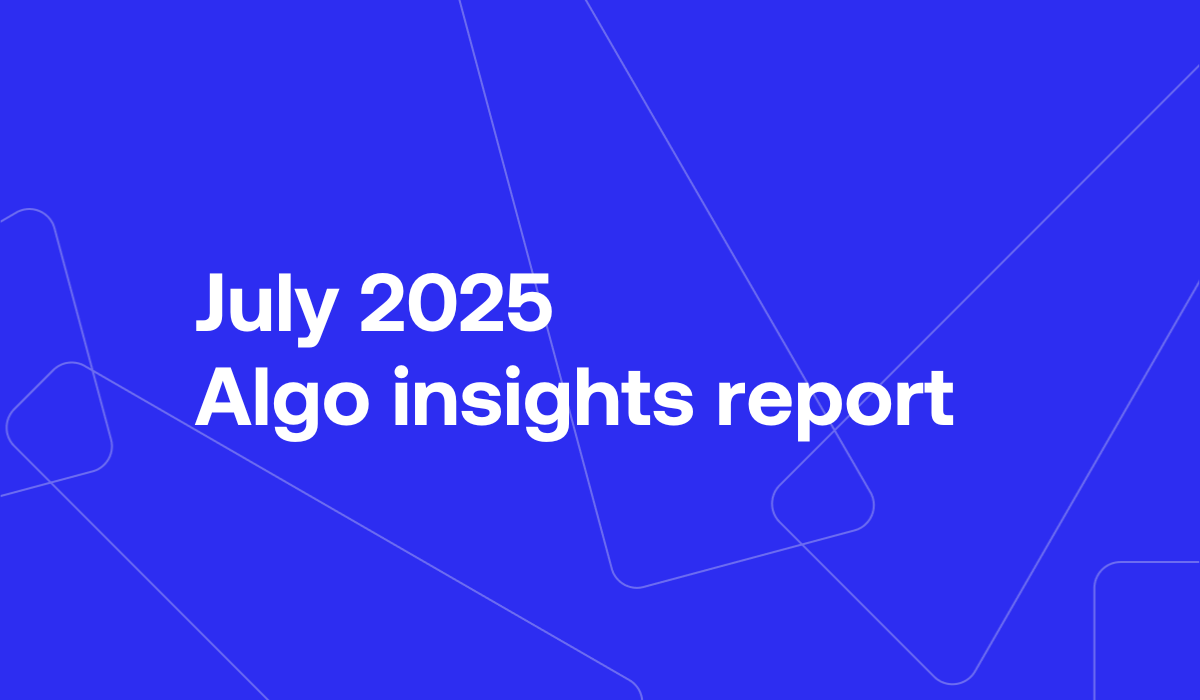 July 2025
Algo insights report